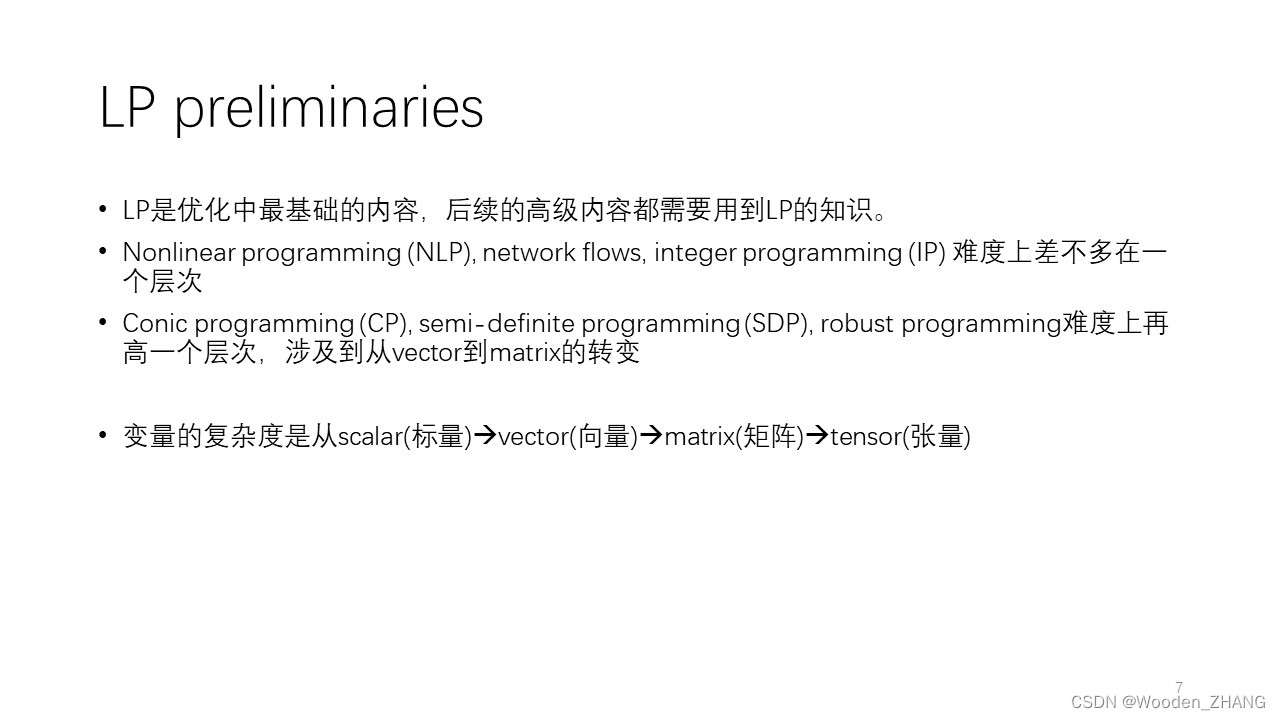 LP preliminaries

• LP是优化中最基础的内容，后续的高级内容都需要用到LP的知识。

• Nonlinear programming (NLP), network flows, integer programming (IP) 难度上差不多在一个层次

• Conic programming (CP), semi-definite programming (SDP), robust programming难度上再高一个层次，涉及到从vector到matrix的转变

• 变量的复杂度是从scalar(标量)→vector(向量)→matrix(矩阵)→tensor(张量)

7

CSDN @Wooden_ZHANG